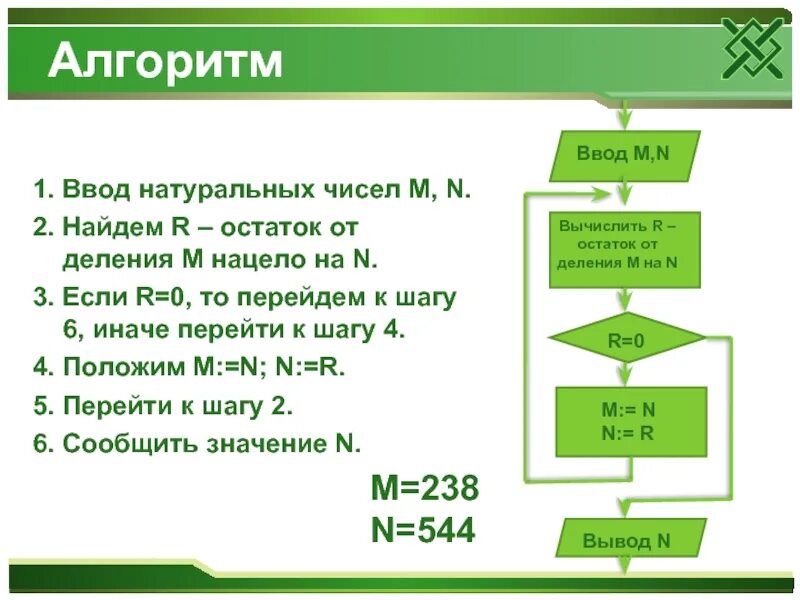 Алгоритм

1. Ввод натуральных чисел M, N.
2. Найдем R – остаток от деления M нацело на N.
3. Если R=0, то перейдем к шагу 6, иначе перейти к шагу 4.
4. Положим M:=N; N:=R.
5. Перейти к шагу 2.
6. Сообщить значение N.

M=238
N=544

Ввод M,N

Вычислить R – остаток от деления M на N

R=0

M:= N
N:= R

Вывод N